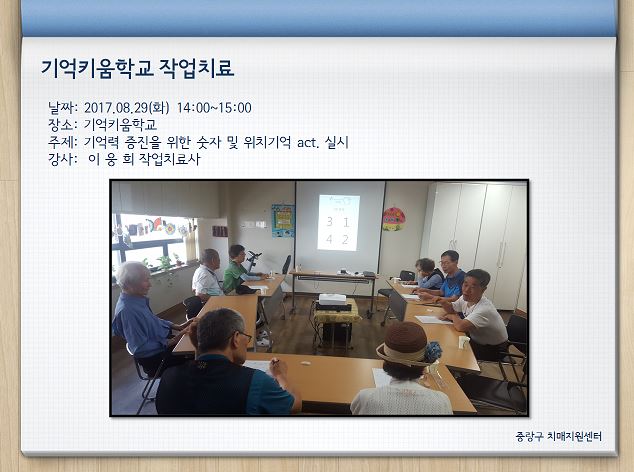 기억키움학교 작업치료

날짜: 2017.08.29(화) 14:00~15:00
장소: 기억키움학교
주제: 기억력 증진을 위한 숫자 및 위치기억 act. 실시
강사: 이 웅 희 작업치료사

3 1
4 2

중랑구 치매지원센터